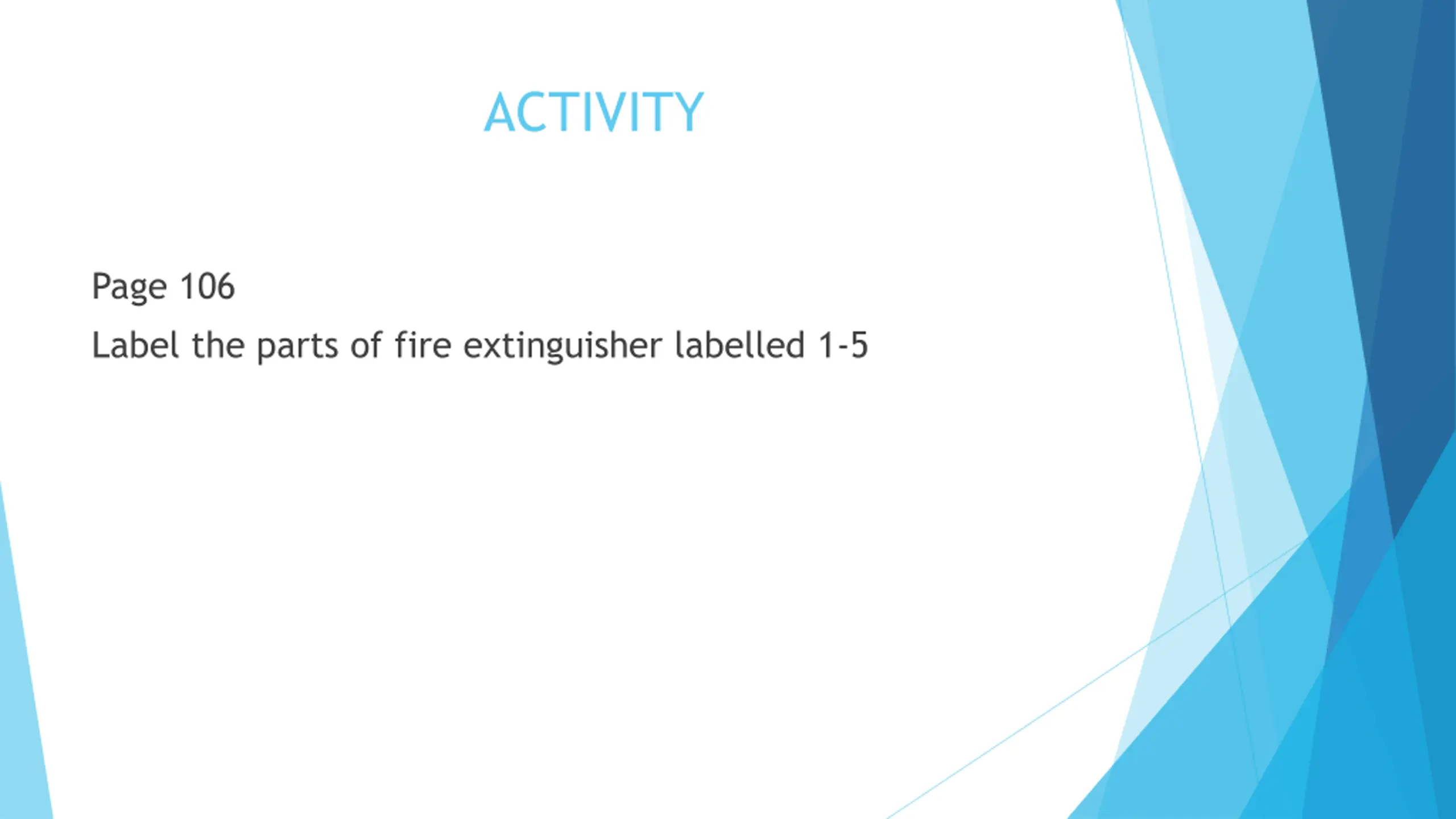 ACTIVITY

Page 106

Label the parts of fire extinguisher labelled 1-5